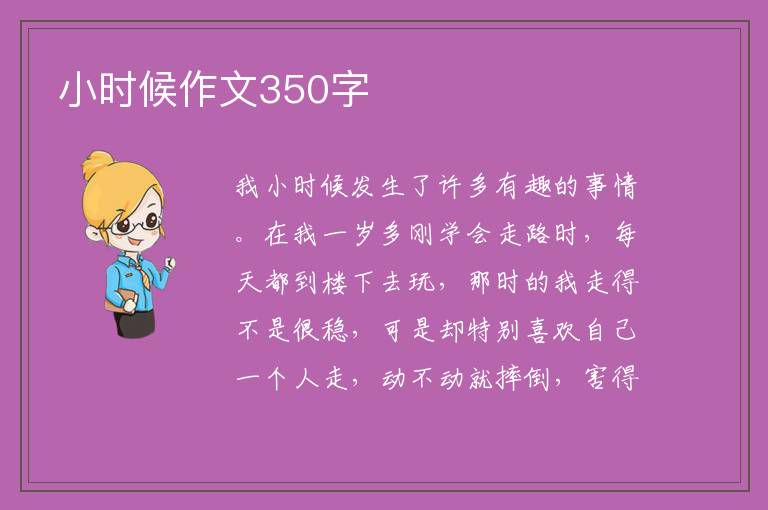 小时候作文350字

我小时候发生了许多有趣的事情。在我一岁多刚学会走路时，每天都到楼下去玩，那时的我走得不是很稳，可是却特别喜欢自己一个人走，动不动就摔倒，害得